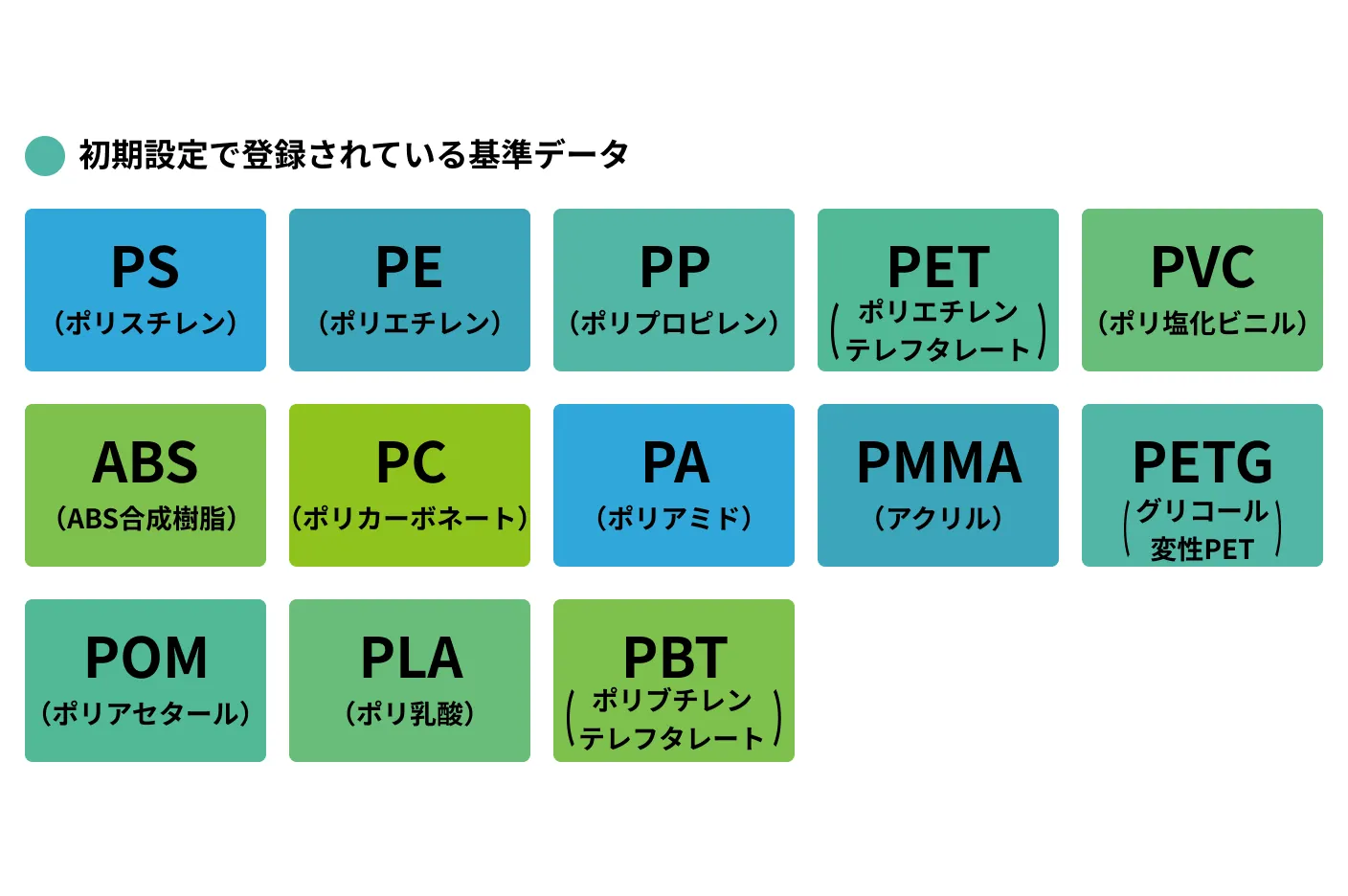 初期設定で登録されている基準データ

PS
（ポリスチレン）

PE
（ポリエチレン）

PP
（ポリプロピレン）

PET
（ポリエチレンテレフタレート）

PVC
（ポリ塩化ビニル）

ABS
（ABS合成樹脂）

PC
（ポリカーボネート）

PA
（ポリアミド）

PMMA
（アクリル）

PETG
（グリコール変性PET）

POM
（ポリアセタール）

PLA
（ポリ乳酸）

PBT
（ポリブチレンテレフタレート）